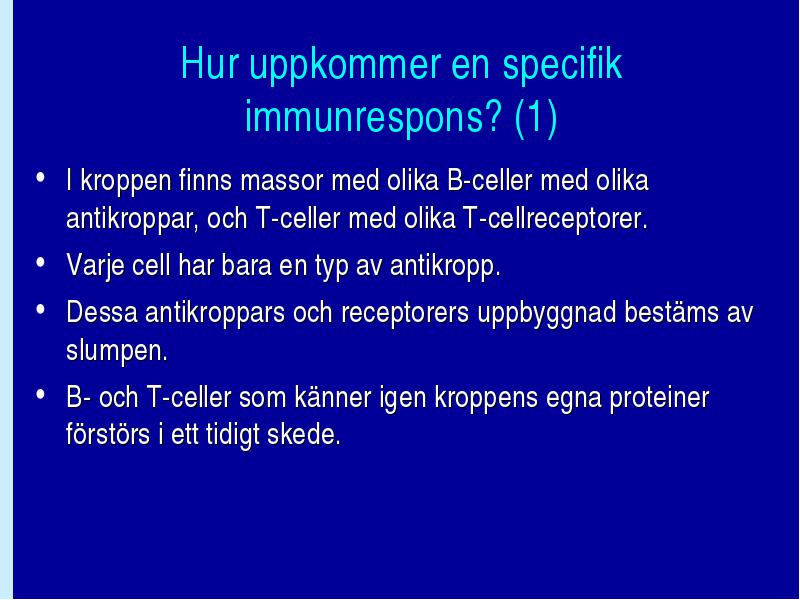 Hur uppkommer en specifik immunrespons? (1)

• I kroppen finns massor med olika B-celler med olika antikroppar, och T-celler med olika T-cellreceptorer.
• Varje cell har bara en typ av antikropp.
• Dessa antikroppars och receptorers uppbyggnad bestäms av slumpen.
• B- och T-celler som känner igen kroppens egna proteiner förstörs i ett tidigt skede.